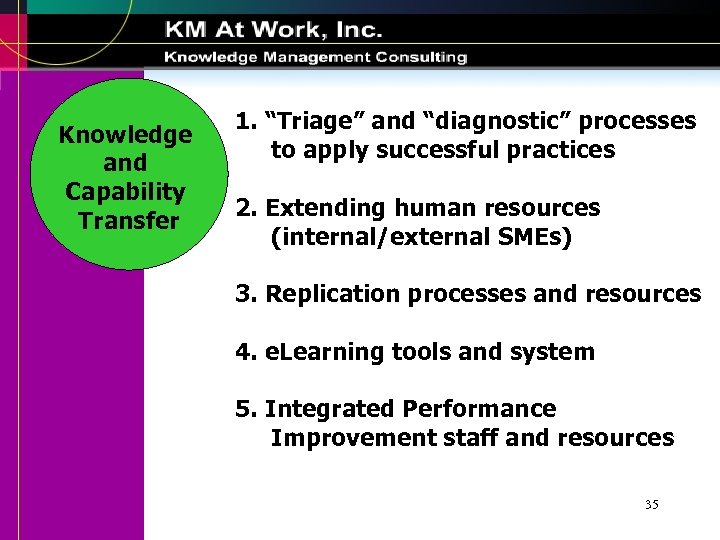 KM At Work, Inc.
Knowledge Management Consulting

Knowledge and Capability Transfer

1. “Triage” and “diagnostic” processes to apply successful practices

2. Extending human resources (internal/external SMEs)

3. Replication processes and resources

4. eLearning tools and system

5. Integrated Performance Improvement staff and resources

35